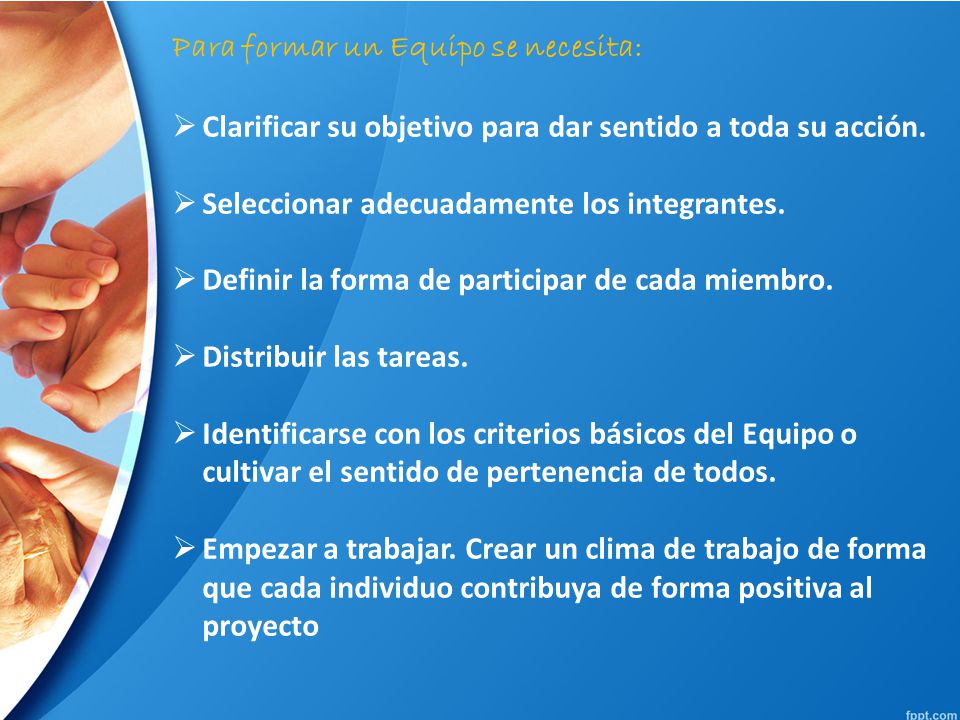 Para formar un Equipo se necesita:

➢ Clarificar su objetivo para dar sentido a toda su acción.

➢ Seleccionar adecuadamente los integrantes.

➢ Definir la forma de participar de cada miembro.

➢ Distribuir las tareas.

➢ Identificarse con los criterios básicos del Equipo o cultivar el sentido de pertenencia de todos.

➢ Empezar a trabajar. Crear un clima de trabajo de forma que cada individuo contribuya de forma positiva al proyecto

fppt.com